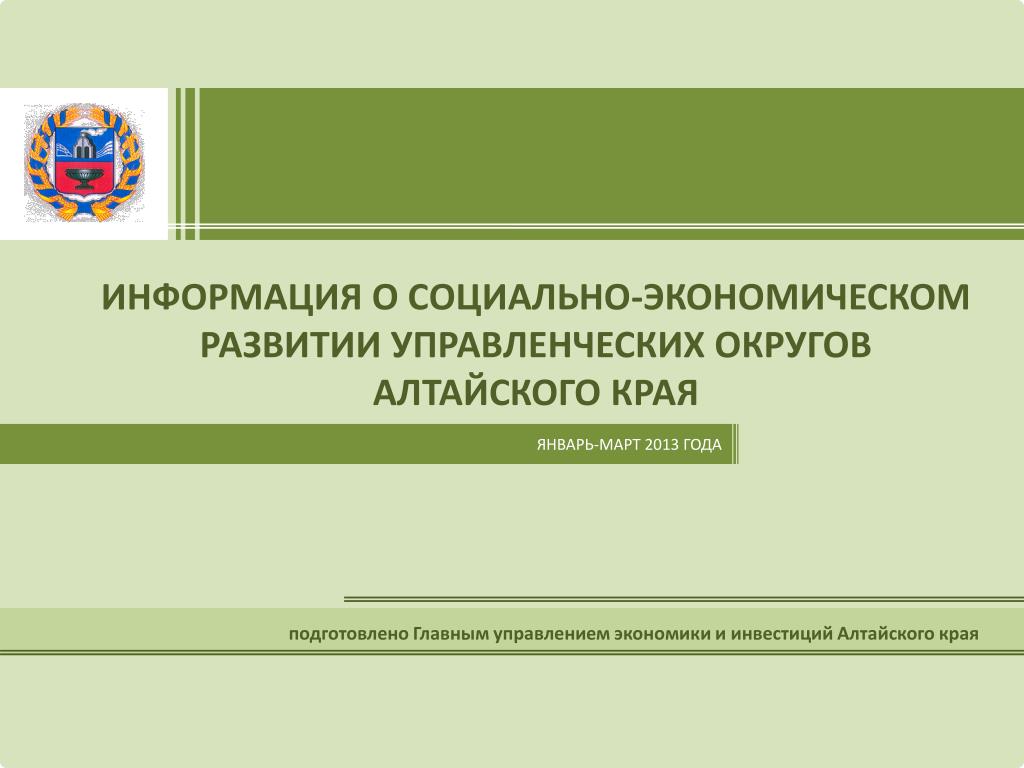 ИНФОРМАЦИЯ О СОЦИАЛЬНО-ЭКОНОМИЧЕСКОМ РАЗВИТИИ УПРАВЛЕНЧЕСКИХ ОКРУГОВ АЛТАЙСКОГО КРАЯ

ЯНВАРЬ-МАРТ 2013 ГОДА

подготовлено Главным управлением экономики и инвестиций Алтайского края